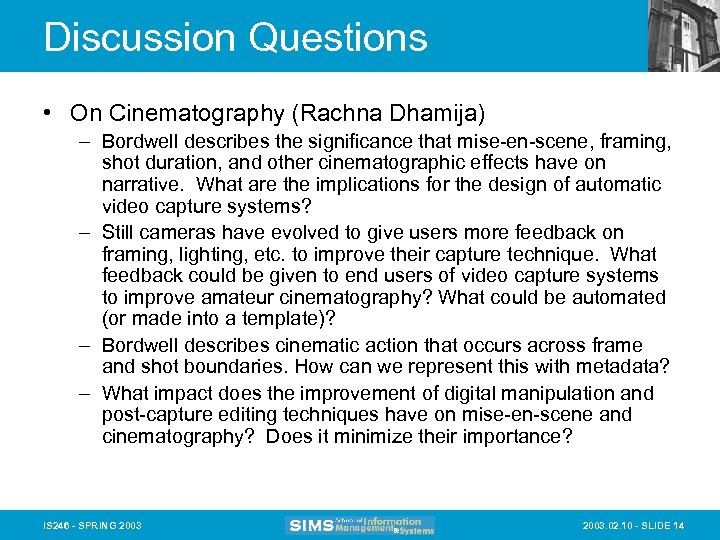 Discussion Questions

• On Cinematography (Rachna Dhamija)

– Bordwell describes the significance that mise-en-scene, framing, shot duration, and other cinematographic effects have on narrative. What are the implications for the design of automatic video capture systems?

– Still cameras have evolved to give users more feedback on framing, lighting, etc. to improve their capture technique. What feedback could be given to end users of video capture systems to improve amateur cinematography? What could be automated (or made into a template)?

– Bordwell describes cinematic action that occurs across frame and shot boundaries. How can we represent this with metadata?

– What impact does the improvement of digital manipulation and post-capture editing techniques have on mise-en-scene and cinematography? Does it minimize their importance?

IS246 - SPRING 2003

SIMS School of Information Management & Systems

2003.02.10 - SLIDE 14